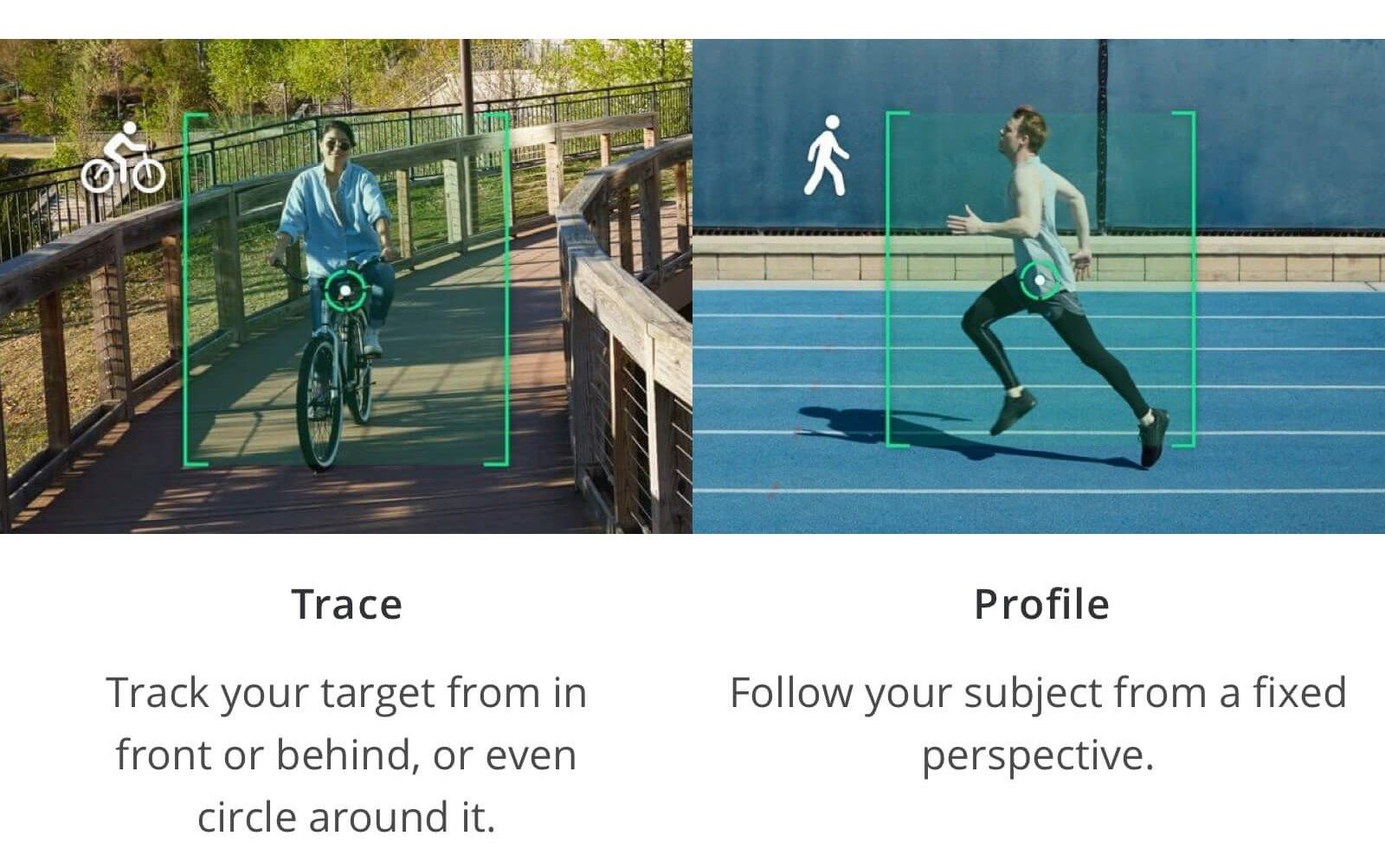 Trace

Track your target from in front or behind, or even circle around it.

Profile

Follow your subject from a fixed perspective.